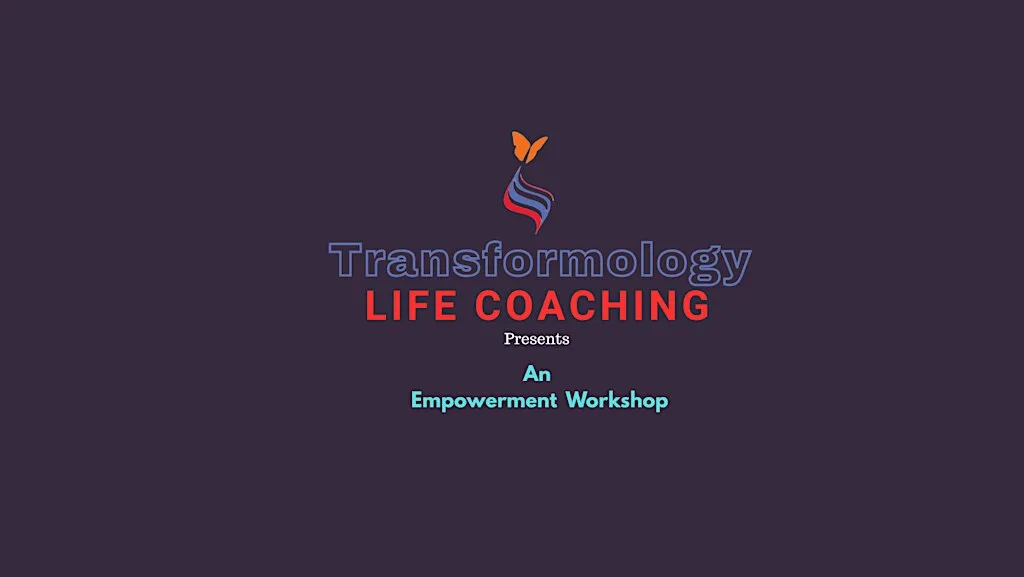 Transformology
LIFE COACHING
Presents

An
Empowerment Workshop